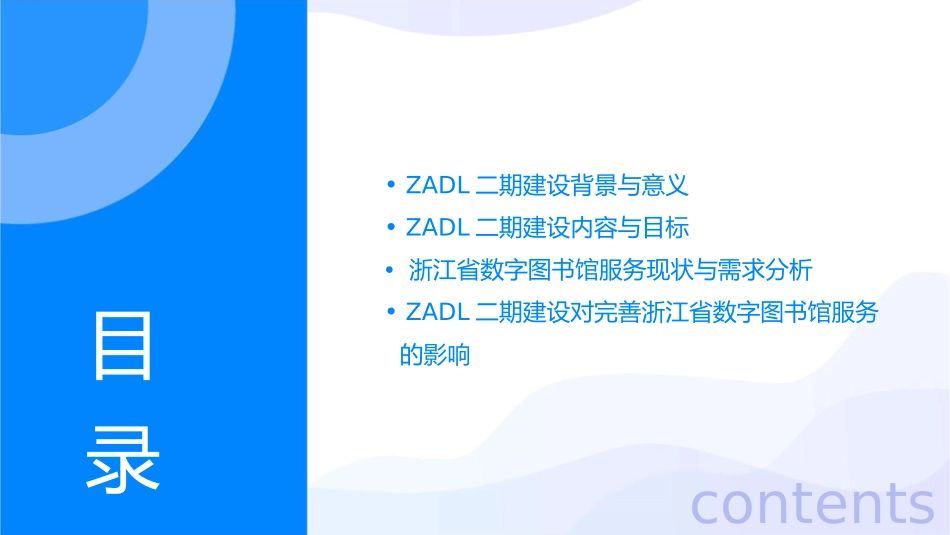 目录

• ZADL 二期建设背景与意义
• ZADL 二期建设内容与目标
• 浙江省数字图书馆服务现状与需求分析
• ZADL 二期建设对完善浙江省数字图书馆服务的影响

contents